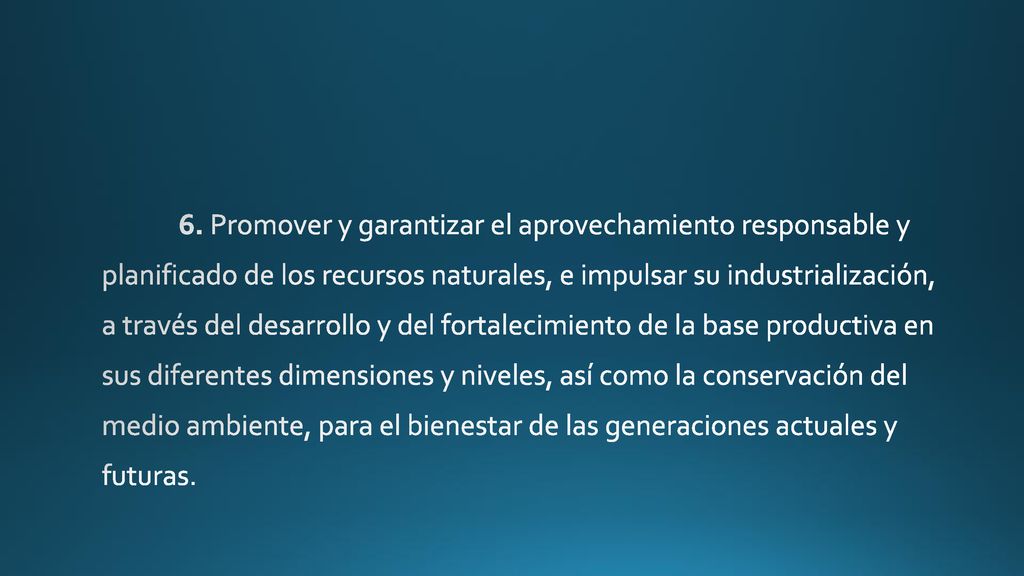 6. Promover y garantizar el aprovechamiento responsable y planificado de los recursos naturales, e impulsar su industrialización, a través del desarrollo y del fortalecimiento de la base productiva en sus diferentes dimensiones y niveles, así como la conservación del medio ambiente, para el bienestar de las generaciones actuales y futuras.